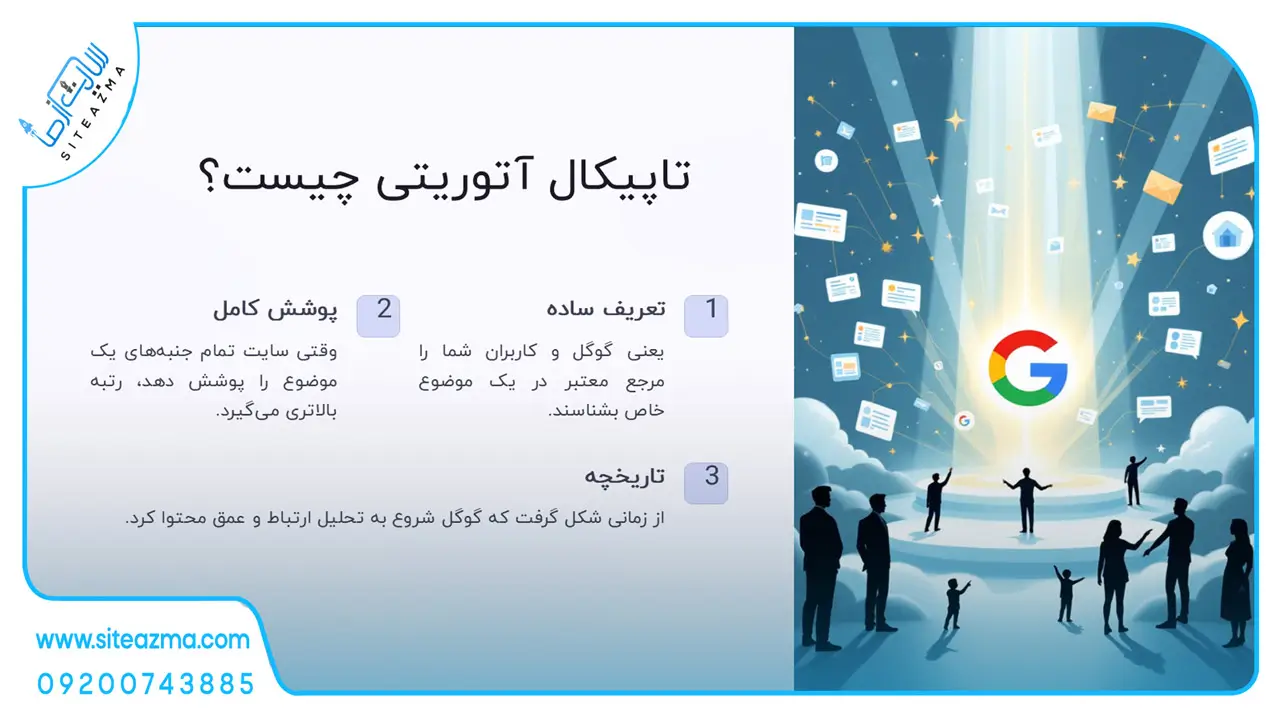 سایت آزما
SITEAZMA

تاپیکال آتوریتی چیست؟

1
تعریف ساده
یعنی گوگل و کاربران شما را مرجع معتبر در یک موضوع خاص بشناسند.

2
پوشش کامل
وقتی سایت تمام جنبه‌های یک موضوع را پوشش دهد، رتبه بالاتری می‌گیرد.

3
تاریخچه
از زمانی شکل گرفت که گوگل شروع به تحلیل ارتباط و عمق محتوا کرد.

www.siteazma.com
09200743885